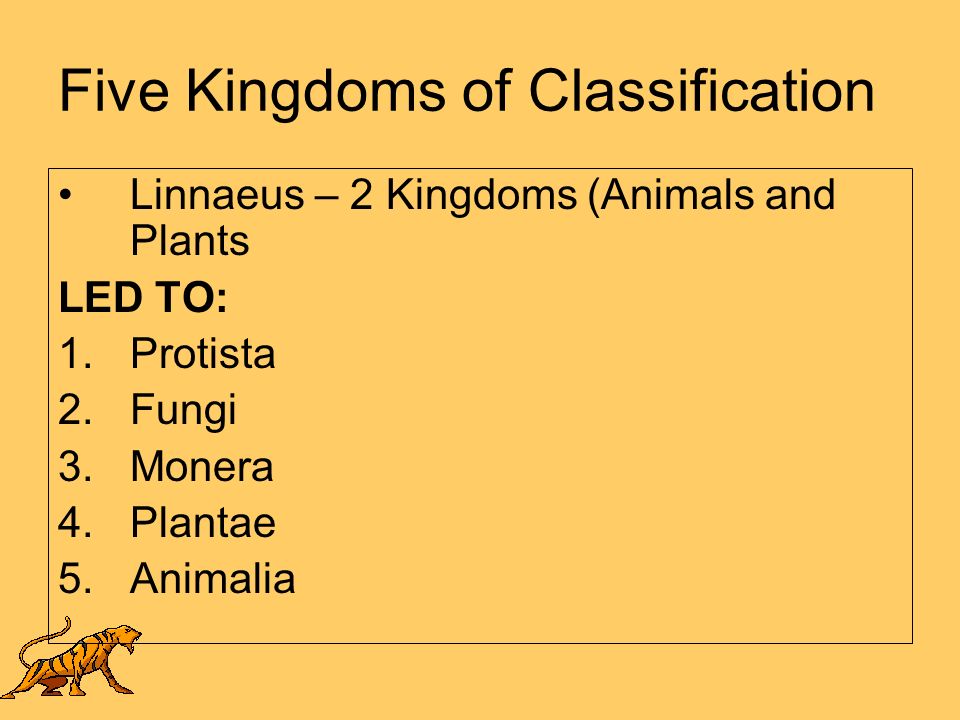 Five Kingdoms of Classification

• Linnaeus – 2 Kingdoms (Animals and Plants

LED TO:

1. Protista
2. Fungi
3. Monera
4. Plantae
5. Animalia